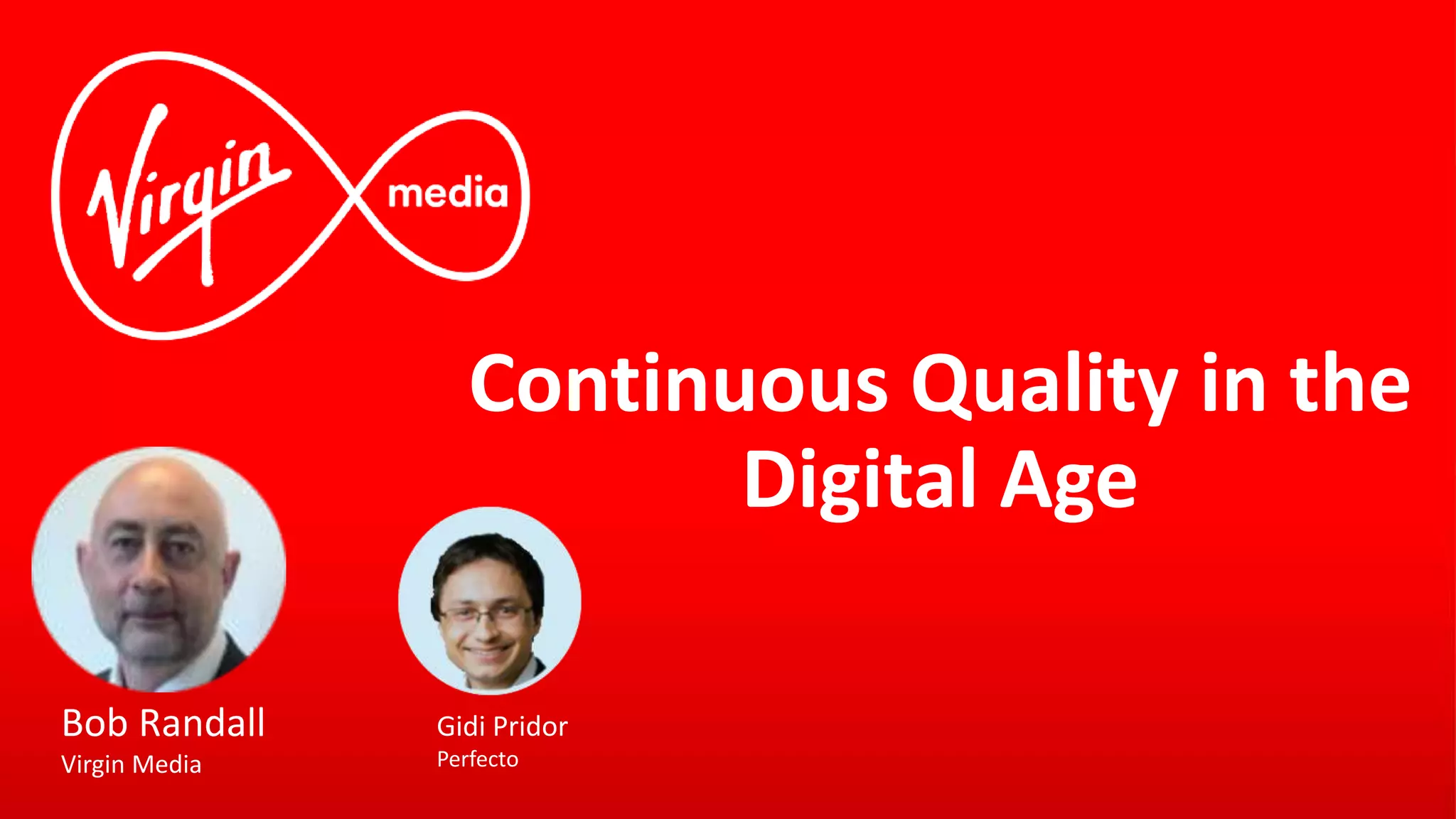 Virgin media

Continuous Quality in the Digital Age

Bob Randall
Virgin Media

Gidi Pridor
Perfecto